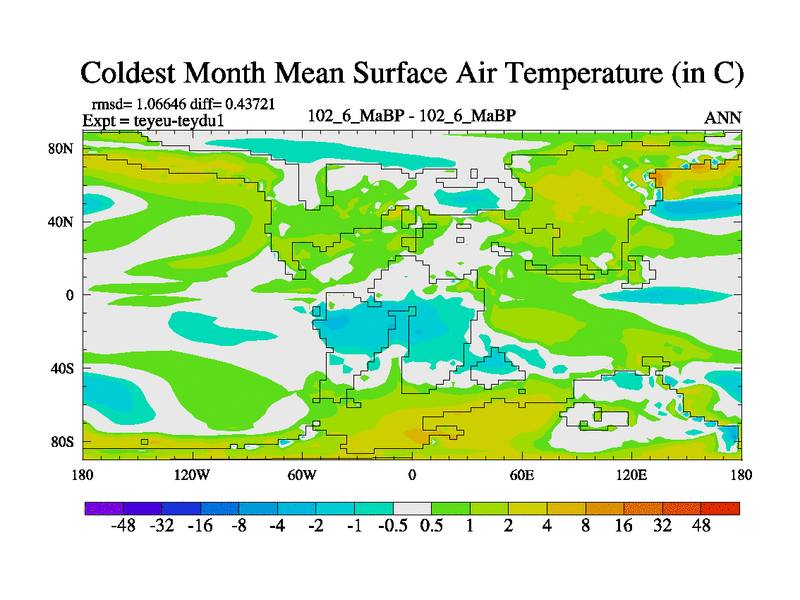 Coldest Month Mean Surface Air Temperature (in C)

rmsd= 1.06646 diff= 0.43721
Expt = teyeu-teydu1

102_6_MaBP - 102_6_MaBP

ANN

80N
40N
0
40S
80S

180 120W 60W 0 60E 120E 180

-48 -32 -16 -8 -4 -2 -1 -0.5 0.5 1 2 4 8 16 32 48